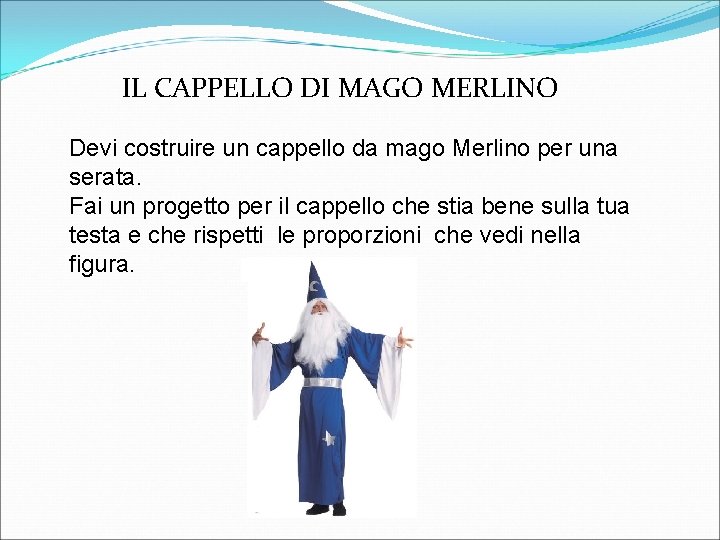 IL CAPPELLO DI MAGO MERLINO

Devi costruire un cappello da mago Merlino per una serata.
Fai un progetto per il cappello che stia bene sulla tua testa e che rispetti le proporzioni che vedi nella figura.